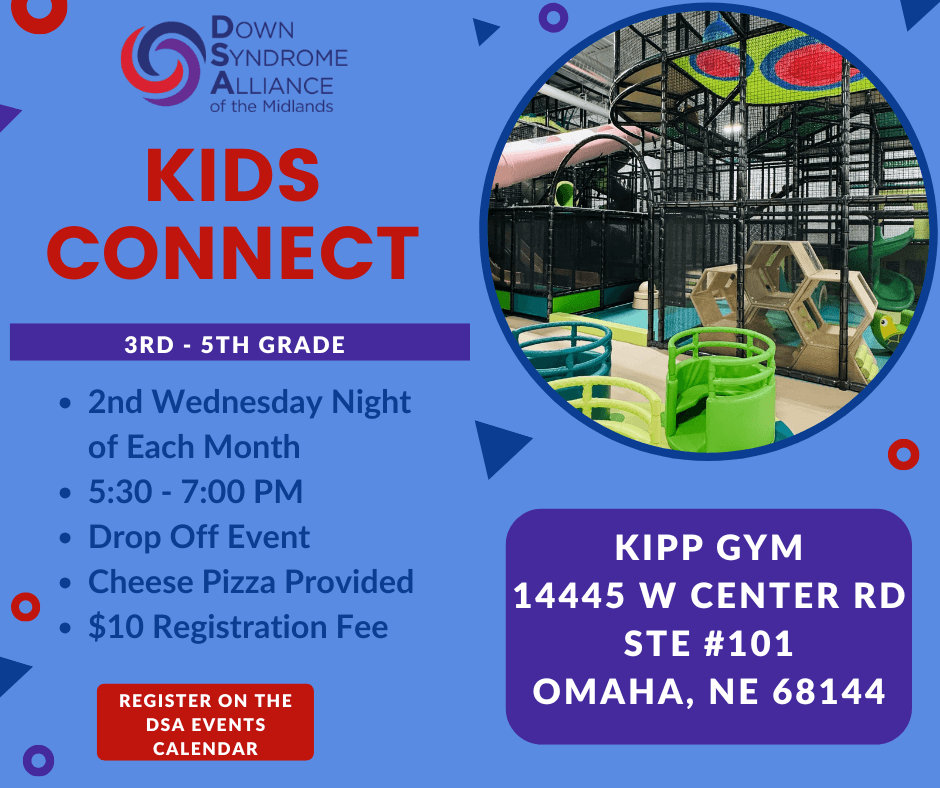 DOWN SYNDROME ALLIANCE of the Midlands

KIDS CONNECT

3RD - 5TH GRADE

- 2nd Wednesday Night of Each Month
- 5:30 - 7:00 PM
- Drop Off Event
- Cheese Pizza Provided
- $10 Registration Fee

REGISTER ON THE DSA EVENTS CALENDAR

KIPP GYM
14445 W CENTER RD
STE #101
OMAHA, NE 68144